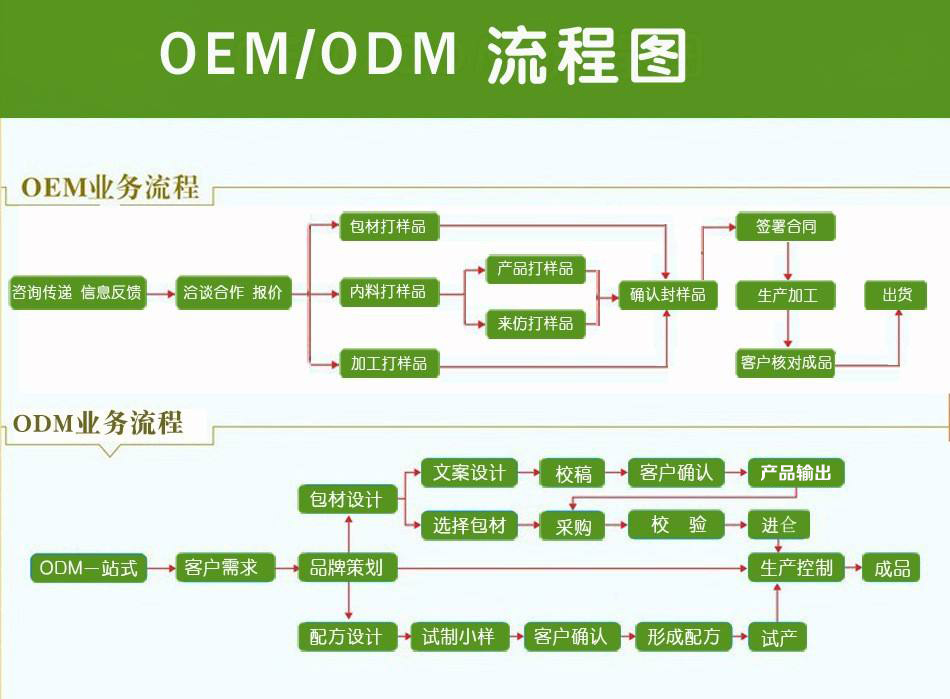 OEM/ODM 流程图

OEM业务流程

咨询传递 信息反馈
洽谈合作 报价
包材打样品
内料打样品
加工打样品
产品打样品
来仿打样品
确认封样品
签署合同
生产加工
客户核对成品
出货

ODM业务流程

ODM一站式
客户需求
品牌策划
包材设计
文案设计
校稿
客户确认
产品输出
选择包材
采购
校 验
进仓
生产控制
成品
配方设计
试制小样
客户确认
形成配方
试产